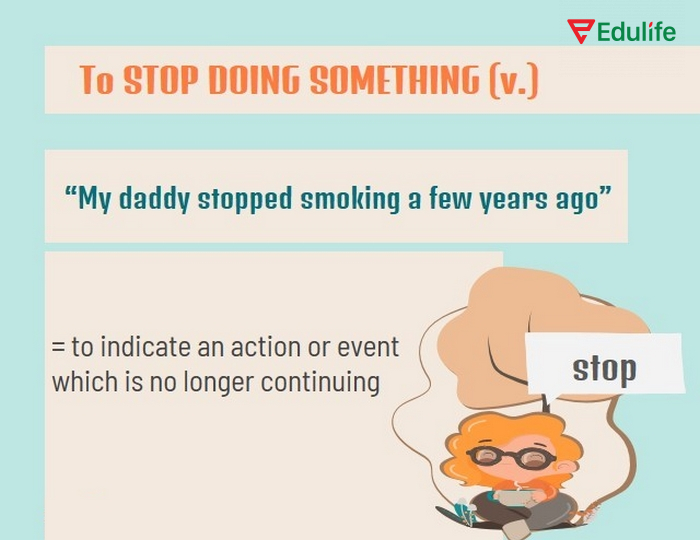 Edulife

To STOP DOING SOMETHING (v.)

“My daddy stopped smoking a few years ago”

= to indicate an action or event which is no longer continuing

stop